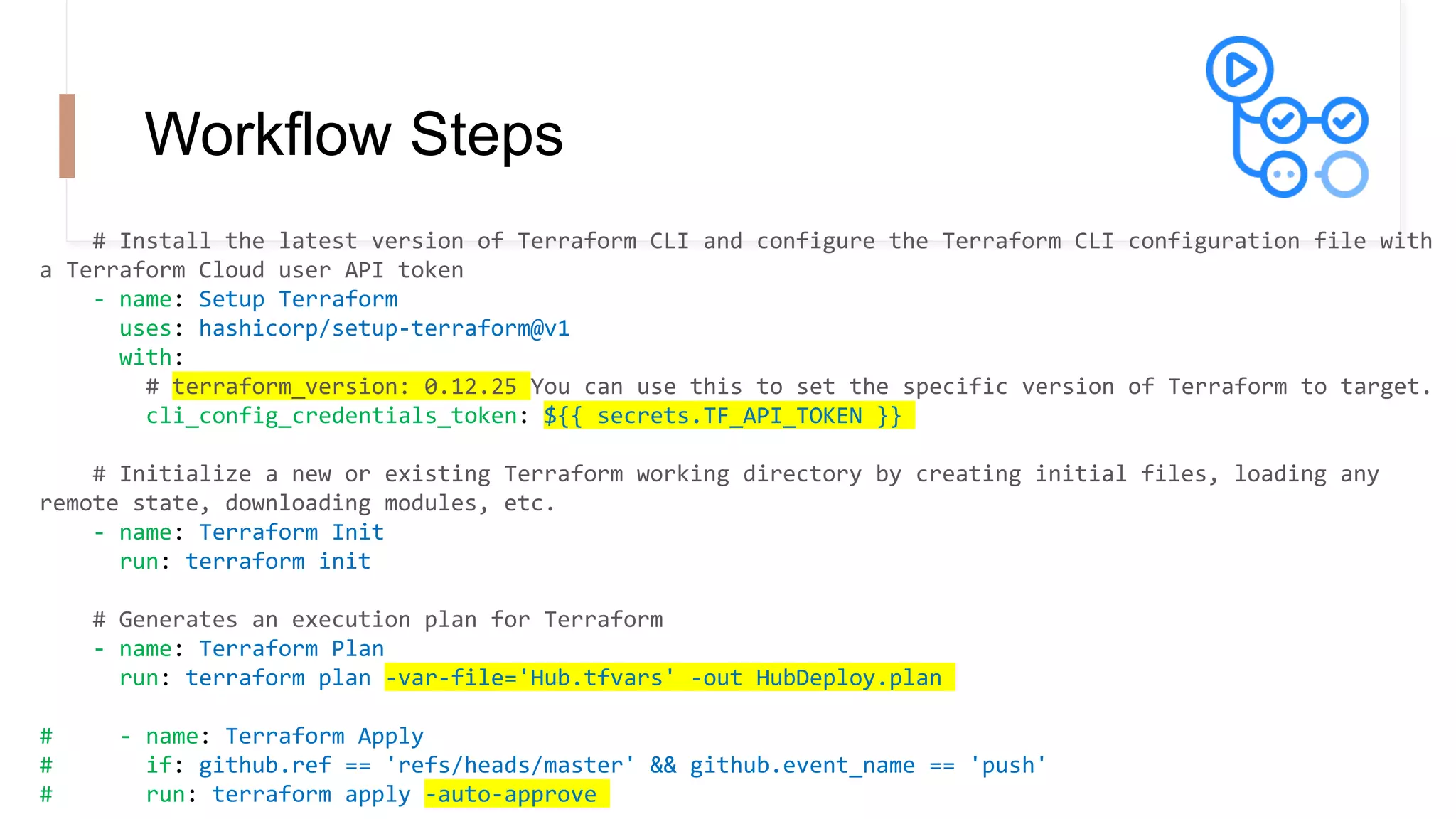 Workflow Steps

# Install the latest version of Terraform CLI and configure the Terraform CLI configuration file with a Terraform Cloud user API token
- name: Setup Terraform
uses: hashicorp/setup-terraform@v1
with:
# terraform_version: 0.12.25 You can use this to set the specific version of Terraform to target.
cli_config_credentials_token: ${{ secrets.TF_API_TOKEN }}

# Initialize a new or existing Terraform working directory by creating initial files, loading any remote state, downloading modules, etc.
- name: Terraform Init
run: terraform init

# Generates an execution plan for Terraform
- name: Terraform Plan
run: terraform plan -var-file='Hub.tfvars' -out HubDeploy.plan

# - name: Terraform Apply
# if: github.ref == 'refs/heads/master' && github.event_name == 'push'
# run: terraform apply -auto-approve